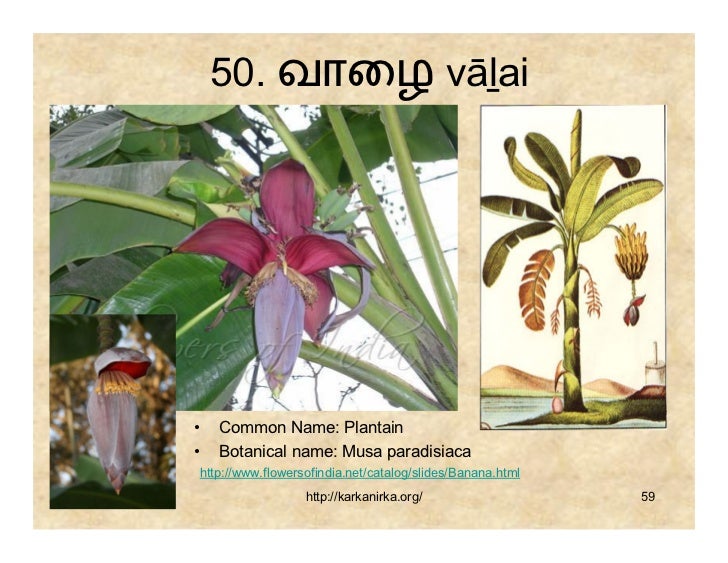 50. வாழை vāḻai

Flowers of India

• Common Name: Plantain
• Botanical name: Musa paradisiaca

http://www.flowersofindia.net/catalog/slides/Banana.html

http://karkanirka.org/

59